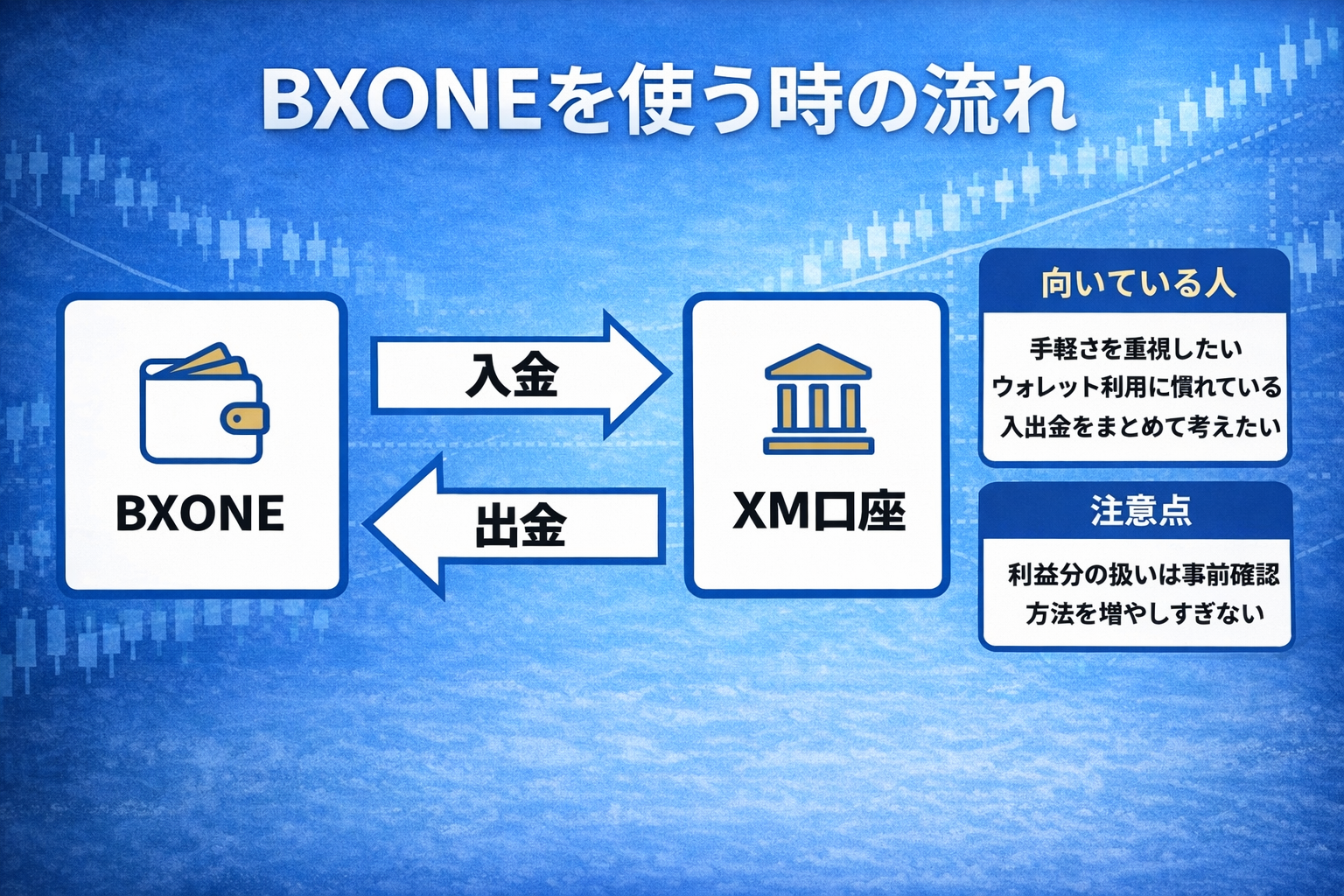 BXONEを使う時の流れ

BXONE

入金

出金

XM口座

向いている人

手軽さを重視したい
ウォレット利用に慣れている
入出金をまとめて考えたい

注意点

利益分の扱いは事前確認
方法を増やしすぎない